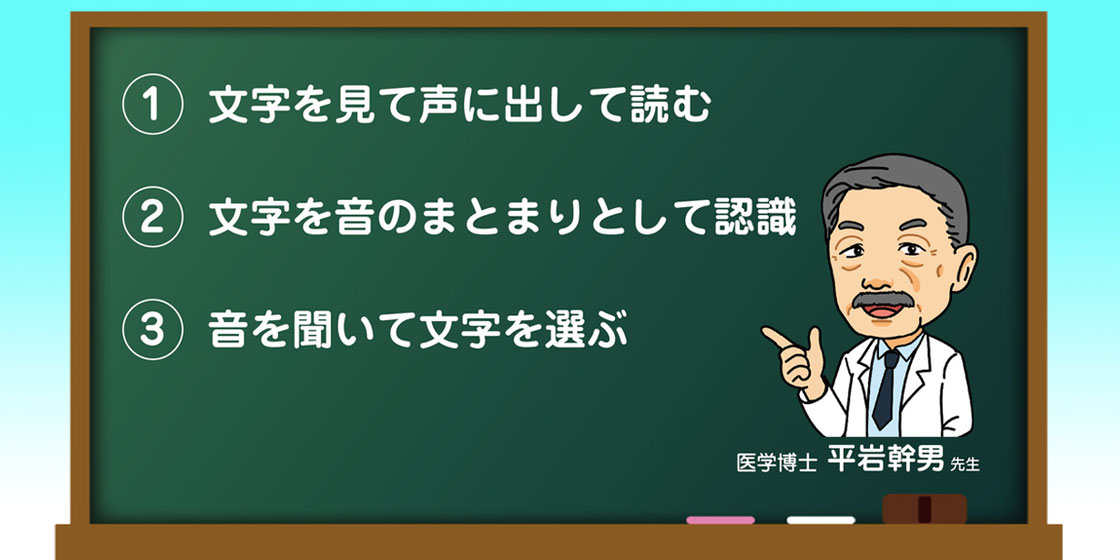 ① 文字を見て声に出して読む

② 文字を音のまとまりとして認識

③ 音を聞いて文字を選ぶ

医学博士 平岩幹男 先生